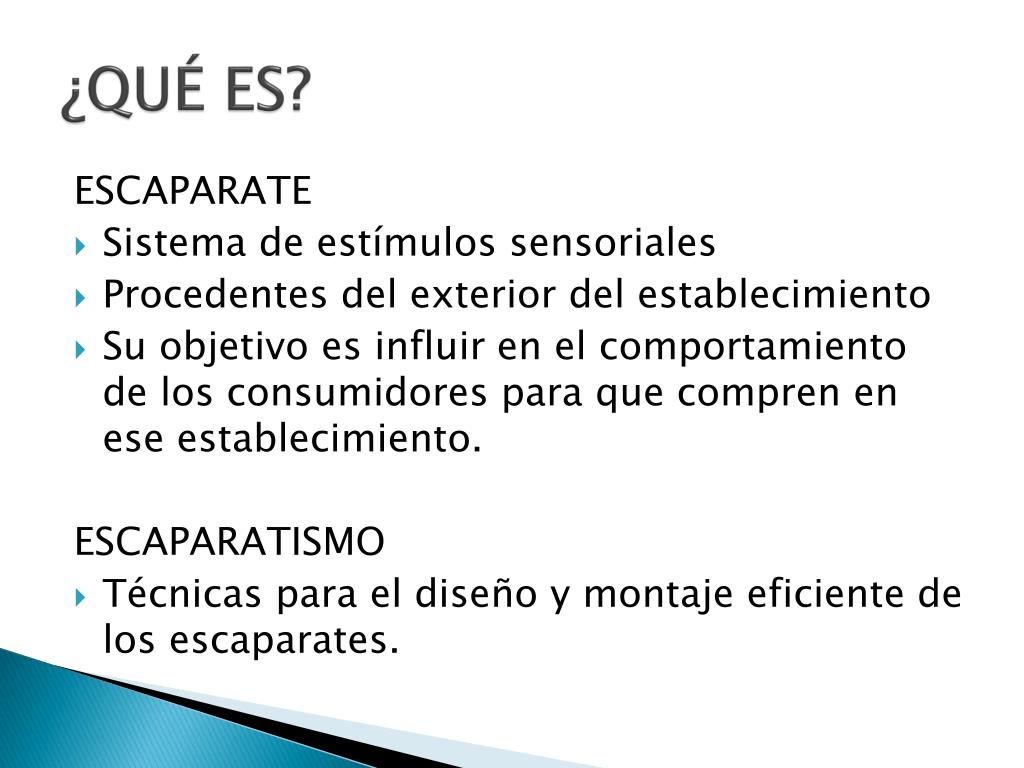 ¿QUÉ ES?

ESCAPARATE
- Sistema de estímulos sensoriales
- Procedentes del exterior del establecimiento
- Su objetivo es influir en el comportamiento de los consumidores para que compren en ese establecimiento.

ESCAPARATISMO
- Técnicas para el diseño y montaje eficiente de los escaparates.